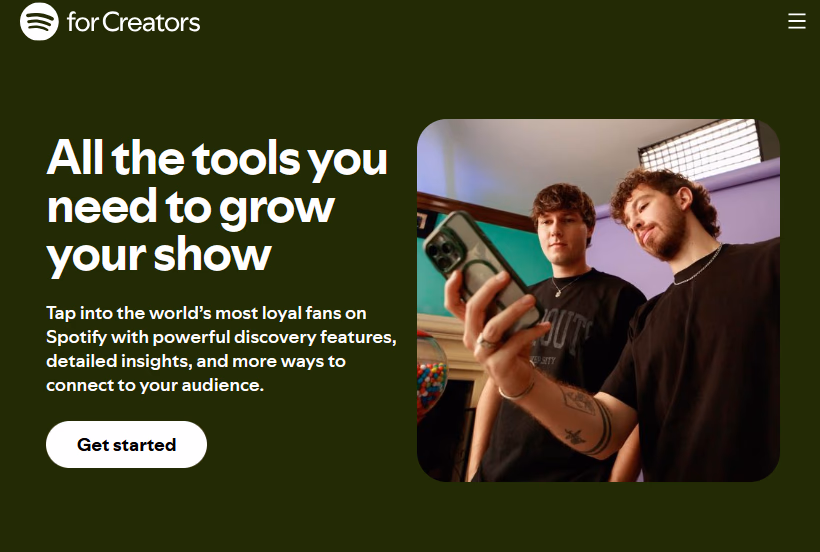 for Creators

All the tools you need to grow your show

Tap into the world's most loyal fans on Spotify with powerful discovery features, detailed insights, and more ways to connect to your audience.

Get started